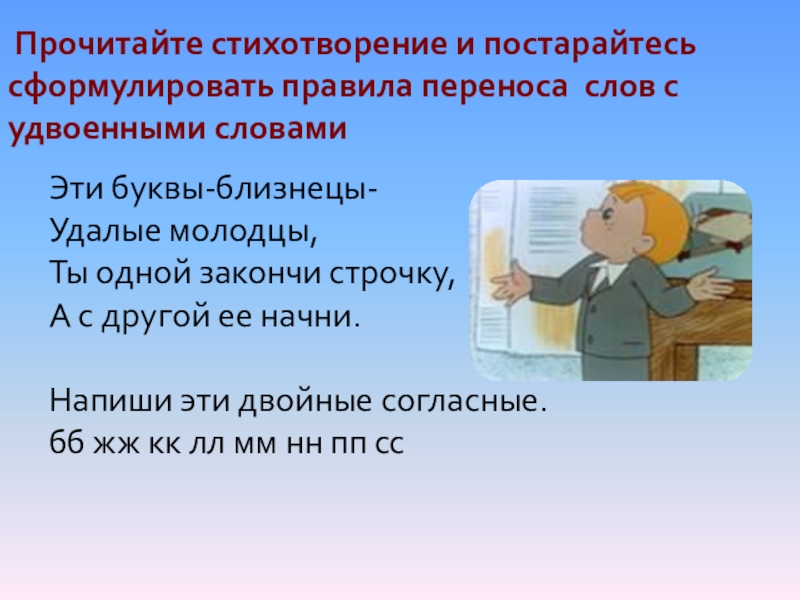 Прочитайте стихотворение и постарайтесь сформулировать правила переноса слов с удвоенными словами

Эти буквы-близнецы-
Удалые молодцы,
Ты одной закончи строчку,
А с другой ее начни.

Напиши эти двойные согласные.
бб жж кк лл мм нн пп сс